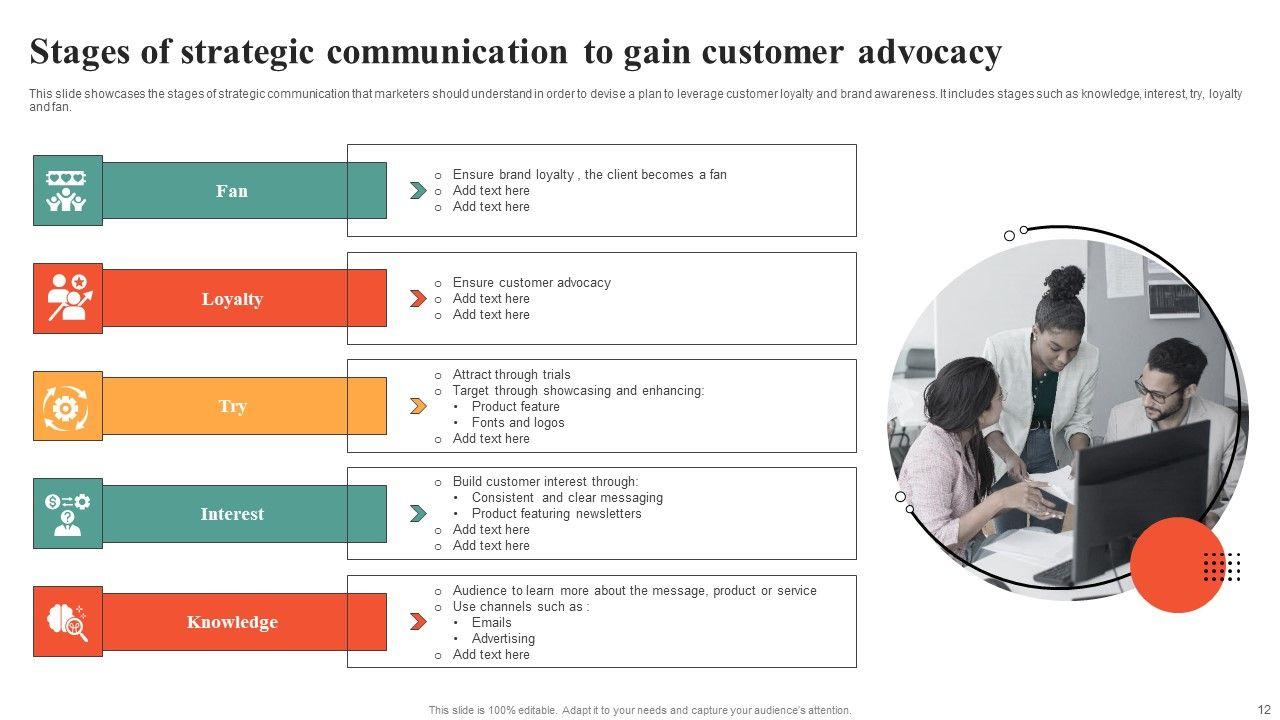 Stages of strategic communication to gain customer advocacy

This slide showcases the stages of strategic communication that marketers should understand in order to devise a plan to leverage customer loyalty and brand awareness. It includes stages such as knowledge, interest, try, loyalty and fan.

Fan

o Ensure brand loyalty , the client becomes a fan
o Add text here
o Add text here

Loyalty

o Ensure customer advocacy
o Add text here
o Add text here

Try

o Attract through trials
o Target through showcasing and enhancing:
• Product feature
• Fonts and logos
o Add text here

Interest

o Build customer interest through:
• Consistent and clear messaging
• Product featuring newsletters
o Add text here
o Add text here

Knowledge

o Audience to learn more about the message, product or service
o Use channels such as :
• Emails
• Advertising
o Add text here

This slide is 100% editable. Adapt it to your needs and capture your audience's attention.

12